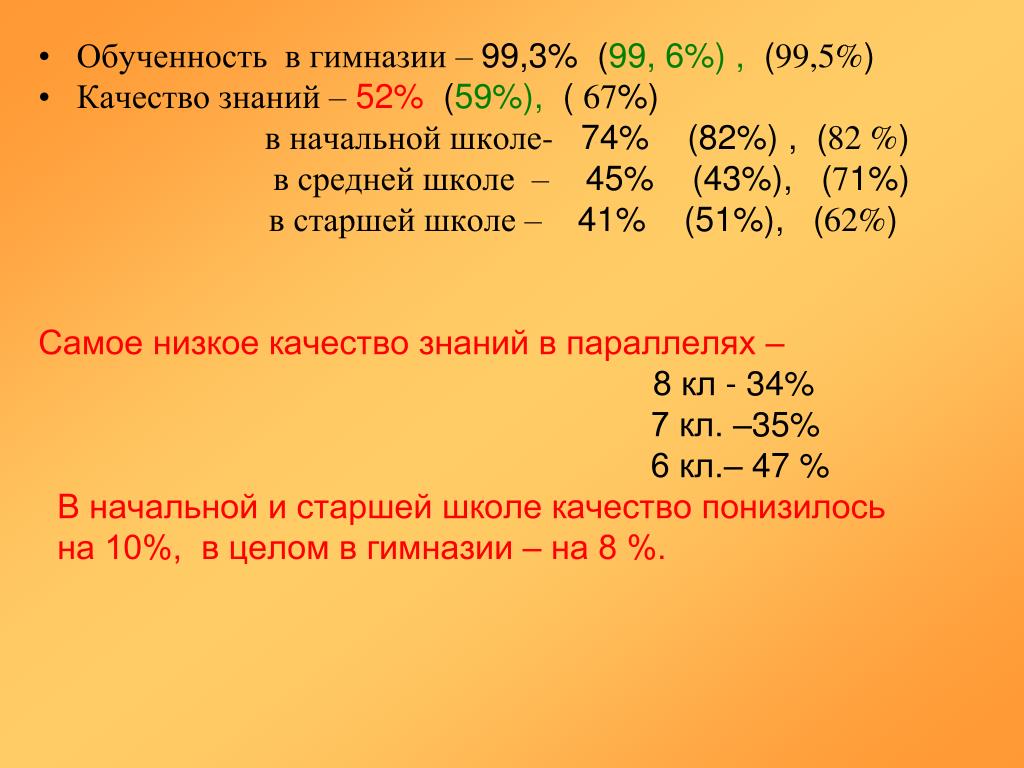 • Обученность в гимназии – 99,3% (99, 6%) , (99,5%)
• Качество знаний – 52% (59%), ( 67%)
в начальной школе- 74% (82%) , (82 %)
в средней школе – 45% (43%), (71%)
в старшей школе – 41% (51%), (62%)

Самое низкое качество знаний в параллелях –
8 кл - 34%
7 кл. –35%
6 кл.– 47 %

В начальной и старшей школе качество понизилось на 10%, в целом в гимназии – на 8 %.